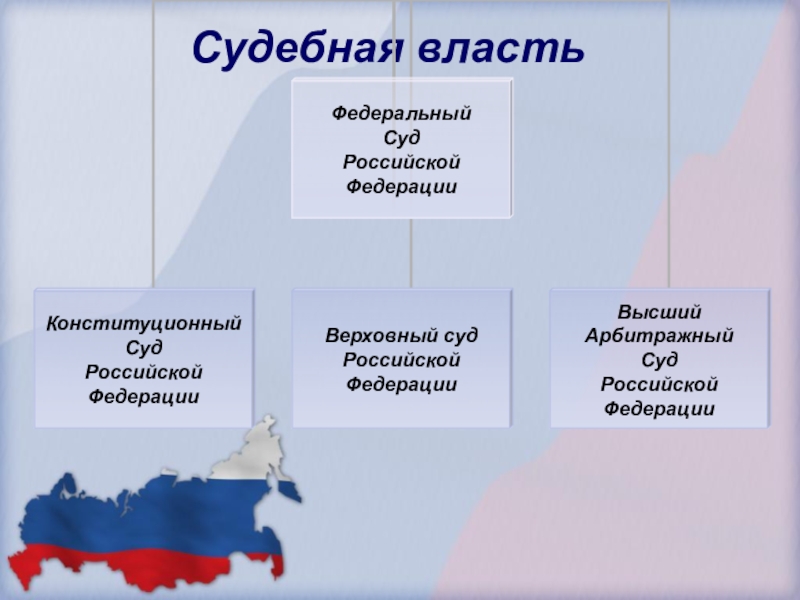 Судебная власть

Федеральный Суд Российской Федерации

Конституционный Суд Российской Федерации

Верховный суд Российской Федерации

Высший Арбитражный Суд Российской Федерации